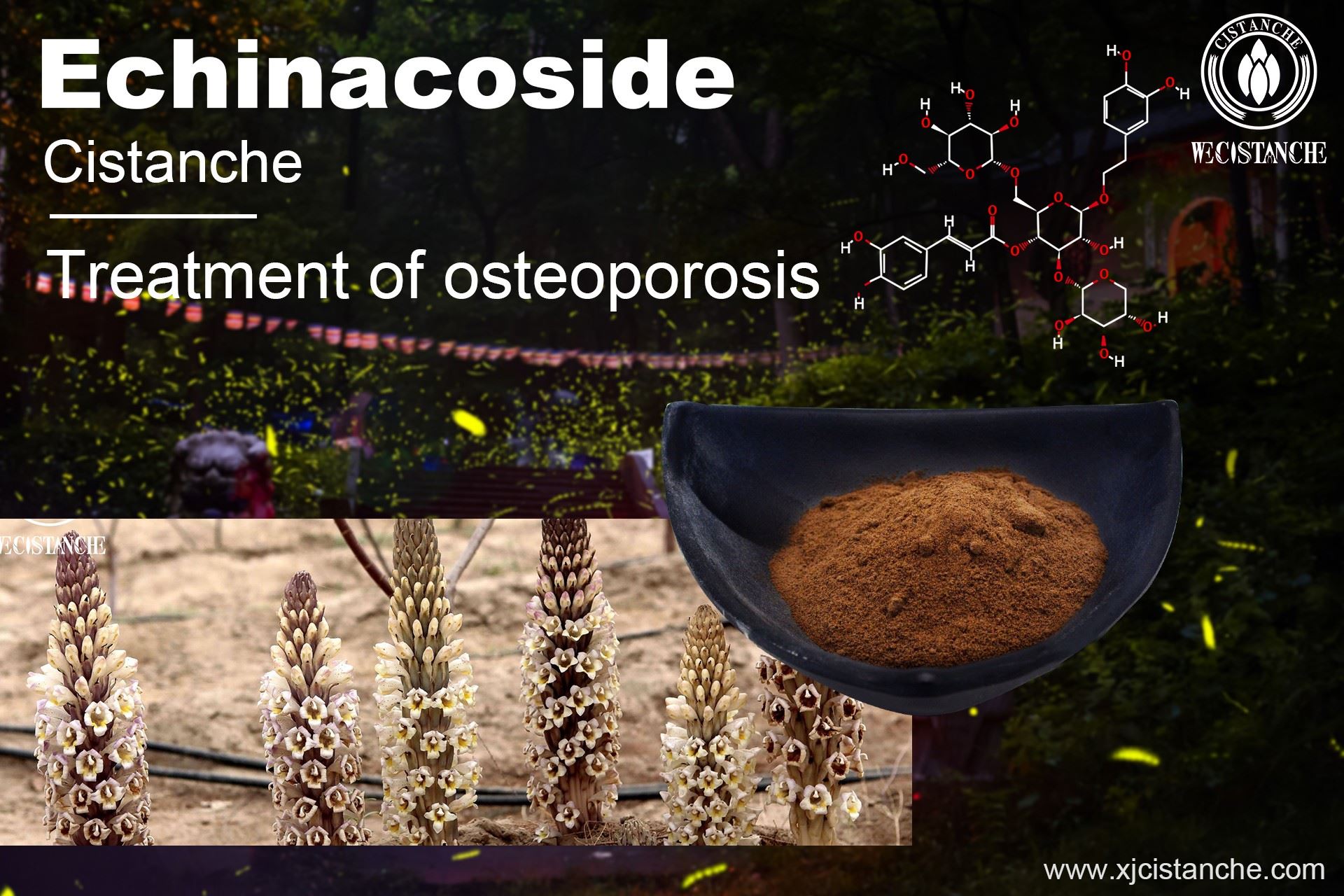 Echinacoside

Cistanche

Treatment of osteoporosis

CISTANCHE

WECISTANCHE

WECISTANCHE

www.xjcistanche.com